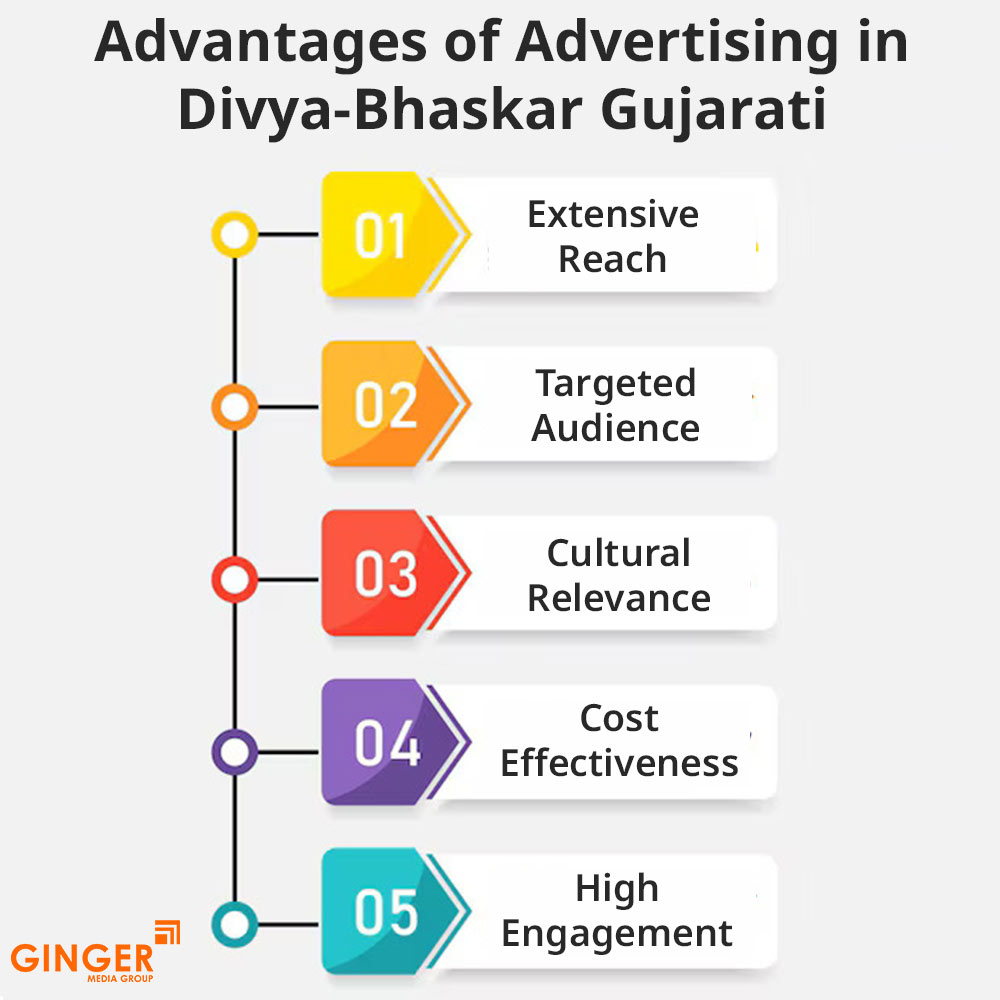 Advantages of Advertising in Divya-Bhaskar Gujarati

01 Extensive Reach

02 Targeted Audience

03 Cultural Relevance

04 Cost Effectiveness

05 High Engagement

GINGER MEDIA GROUP